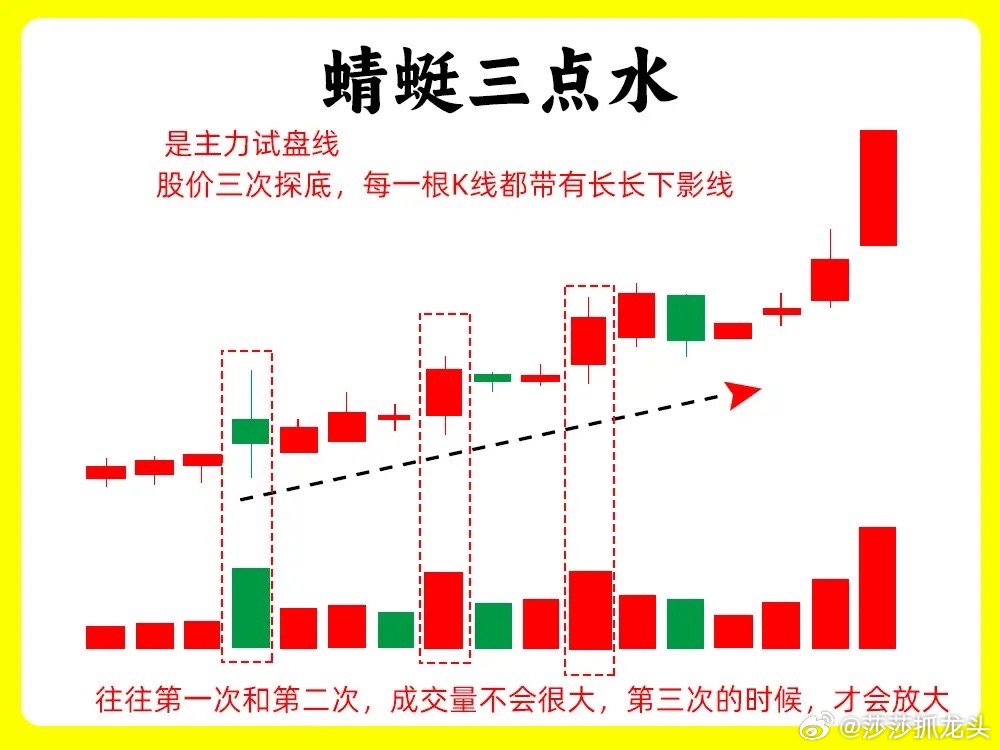 蜻蜓三点水

是主力试盘线
股价三次探底，每一根K线都带有长长下影线

往往第一次和第二次，成交量不会很大，第三次的时候，才会放大

@莎莎抓龙头